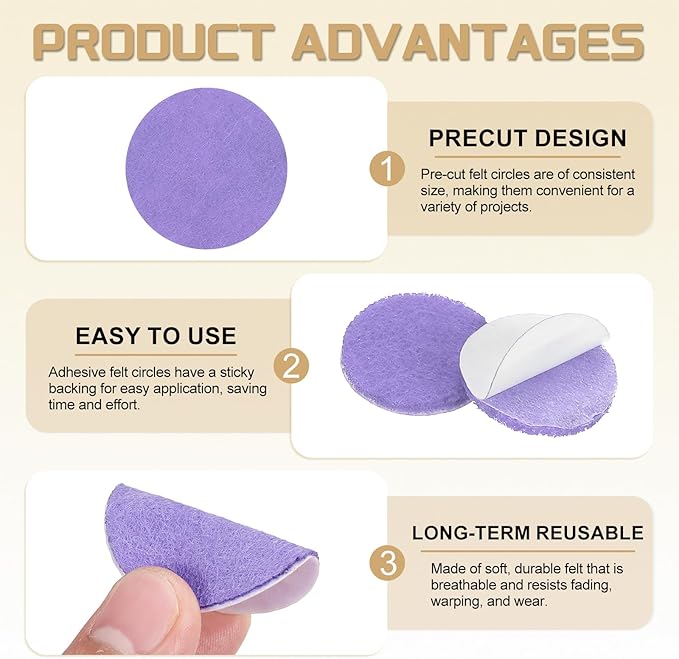 PRODUCT ADVANTAGES

1

PRECUT DESIGN

Pre-cut felt circles are of consistent size, making them convenient for a variety of projects.

EASY TO USE

Adhesive felt circles have a sticky backing for easy application, saving time and effort.

2

3

LONG-TERM REUSABLE

Made of soft, durable felt that is breathable and resists fading, warping, and wear.